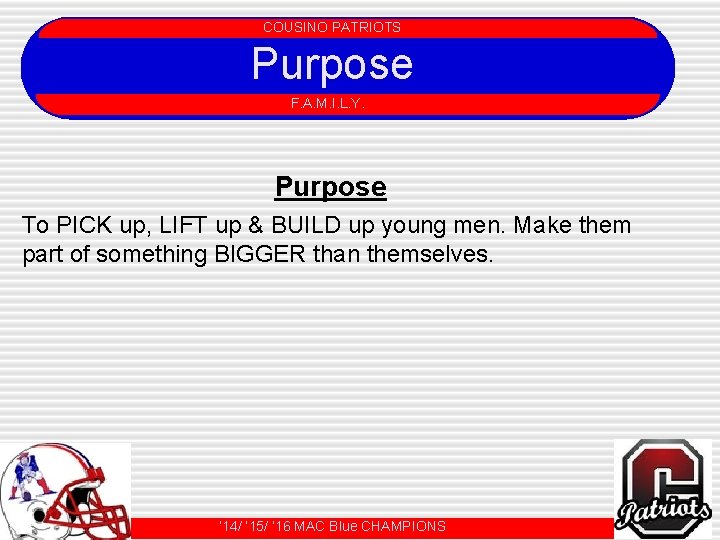 COUSINO PATRIOTS

Purpose

F.A.M.I.L.Y.

Purpose

To PICK up, LIFT up & BUILD up young men. Make them part of something BIGGER than themselves.

'14/ '15/ '16 MAC Blue CHAMPIONS

C

Patriots